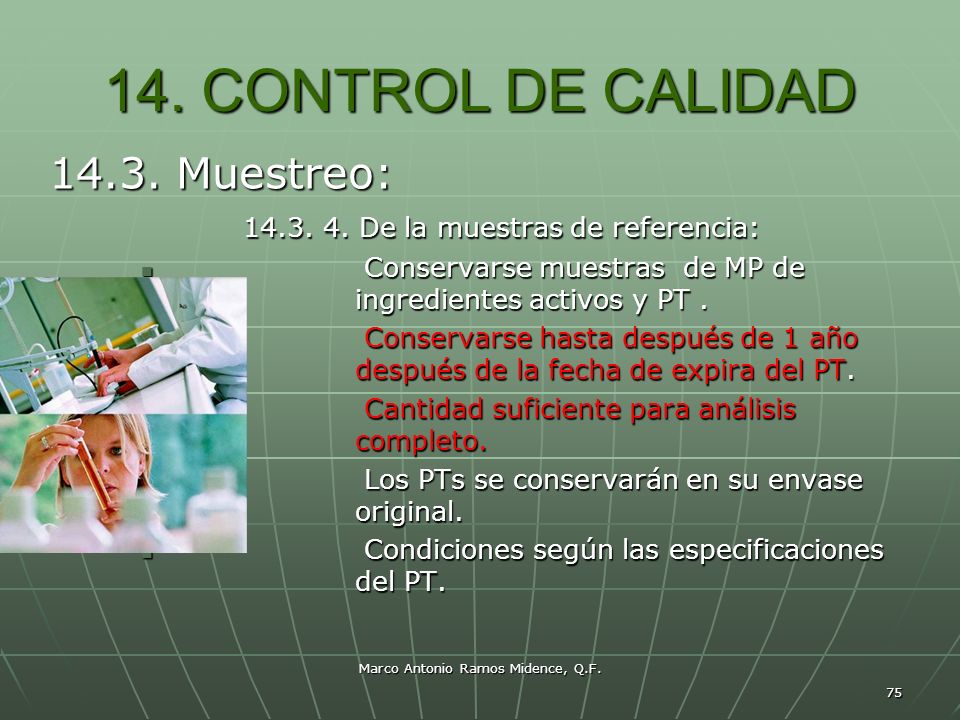 14. CONTROL DE CALIDAD

14.3. Muestreo:

14.3. 4. De la muestras de referencia:

Conservarse muestras de MP de ingredientes activos y PT .

Conservarse hasta después de 1 año después de la fecha de expira del PT.

Cantidad suficiente para análisis completo.

Los PTs se conservarán en su envase original.

Condiciones según las especificaciones del PT.

Marco Antonio Ramos Midence, Q.F.

75